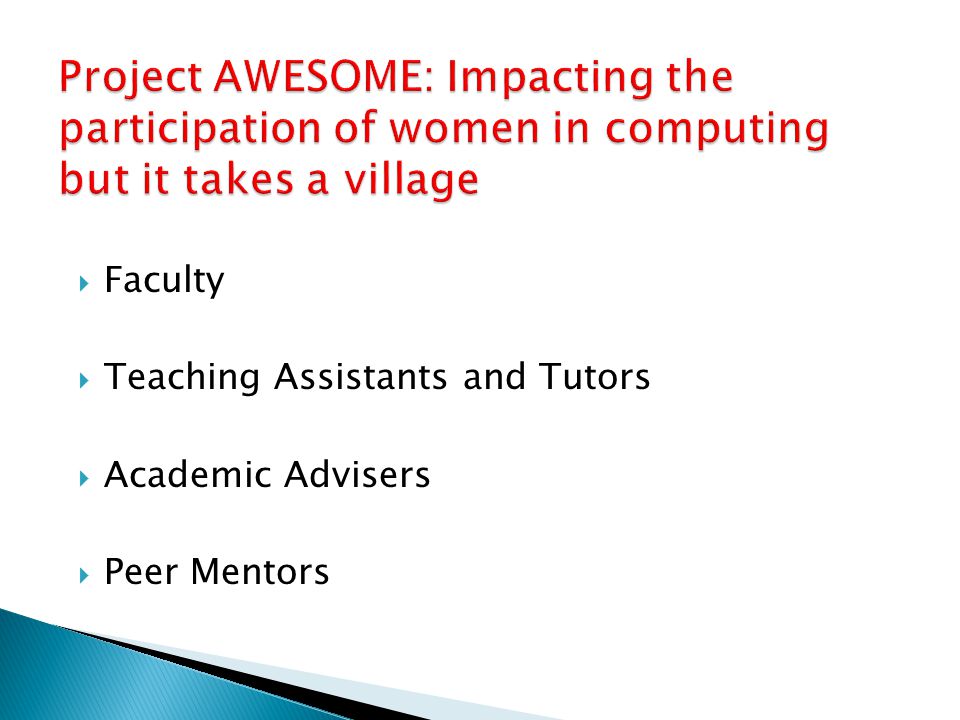 Project AWESOME: Impacting the participation of women in computing but it takes a village

Faculty

Teaching Assistants and Tutors

Academic Advisers

Peer Mentors